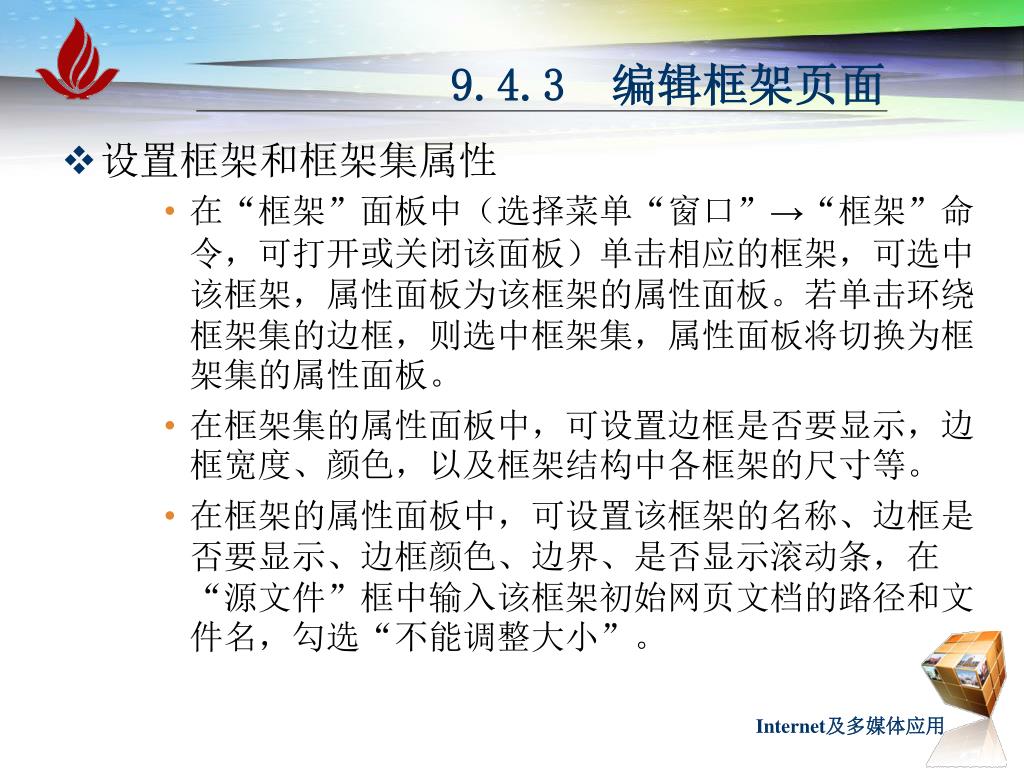 9.4.3　编辑框架页面

❖ 设置框架和框架集属性

• 在“框架”面板中（选择菜单“窗口”→“框架”命令，可打开或关闭该面板）单击相应的框架，可选中该框架，属性面板为该框架的属性面板。若单击环绕框架集的边框，则选中框架集，属性面板将切换为框架集的属性面板。

• 在框架集的属性面板中，可设置边框是否要显示，边框宽度、颜色，以及框架结构中各框架的尺寸等。

• 在框架的属性面板中，可设置该框架的名称、边框是否要显示、边框颜色、边界、是否显示滚动条，在“源文件”框中输入该框架初始网页文档的路径和文件名，勾选“不能调整大小”。

Internet及多媒体应用